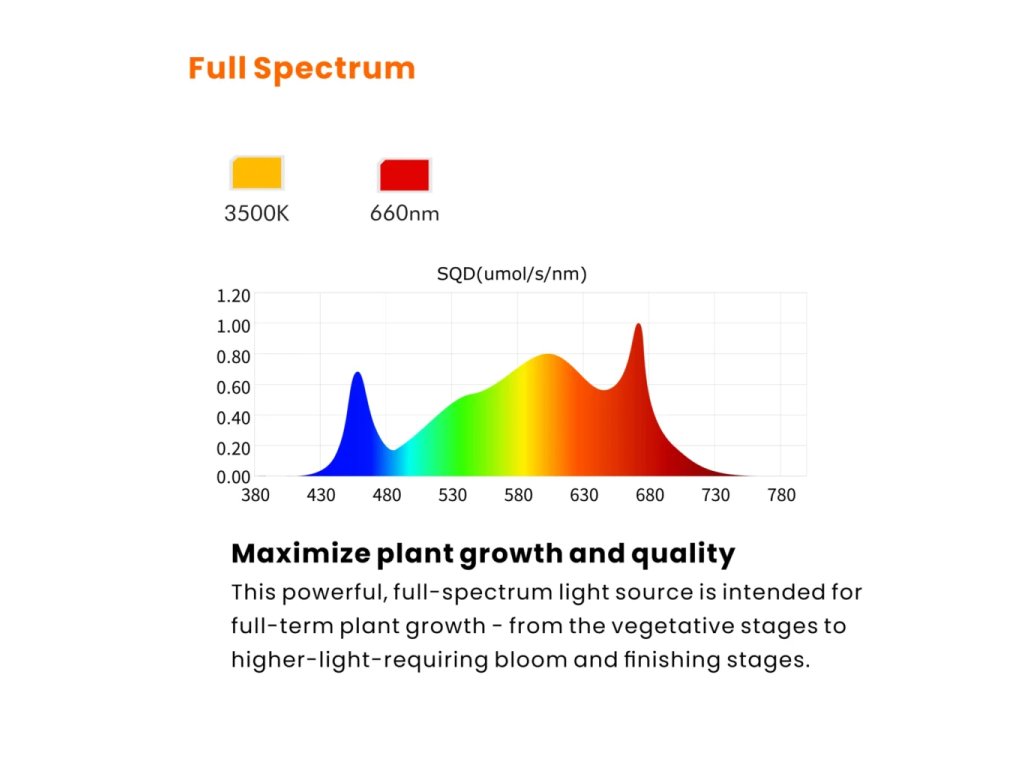 Full Spectrum

3500K

660nm

SQD(umol/s/nm)

1.20
1.00
0.80
0.60
0.40
0.20
0.00

380 430 480 530 580 630 680 730 780

Maximize plant growth and quality

This powerful, full-spectrum light source is intended for full-term plant growth - from the vegetative stages to higher-light-requiring bloom and finishing stages.